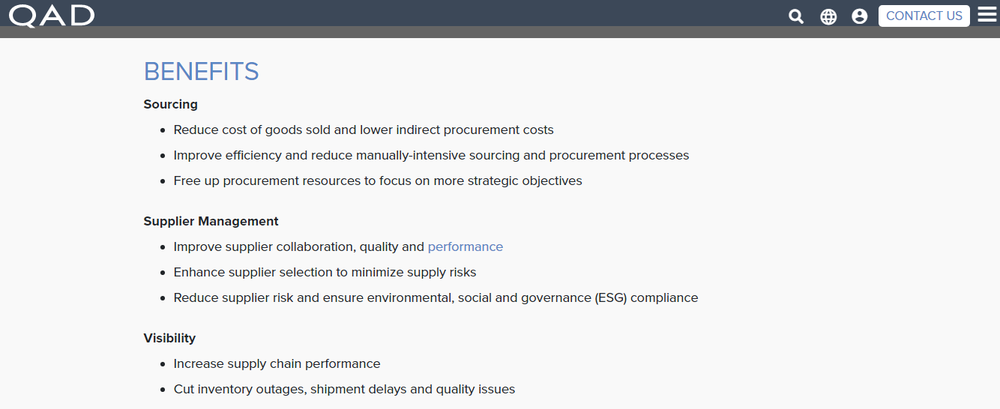 QAD

CONTACT US

BENEFITS

Sourcing

- Reduce cost of goods sold and lower indirect procurement costs
- Improve efficiency and reduce manually-intensive sourcing and procurement processes
- Free up procurement resources to focus on more strategic objectives

Supplier Management

- Improve supplier collaboration, quality and performance
- Enhance supplier selection to minimize supply risks
- Reduce supplier risk and ensure environmental, social and governance (ESG) compliance

Visibility

- Increase supply chain performance
- Cut inventory outages, shipment delays and quality issues